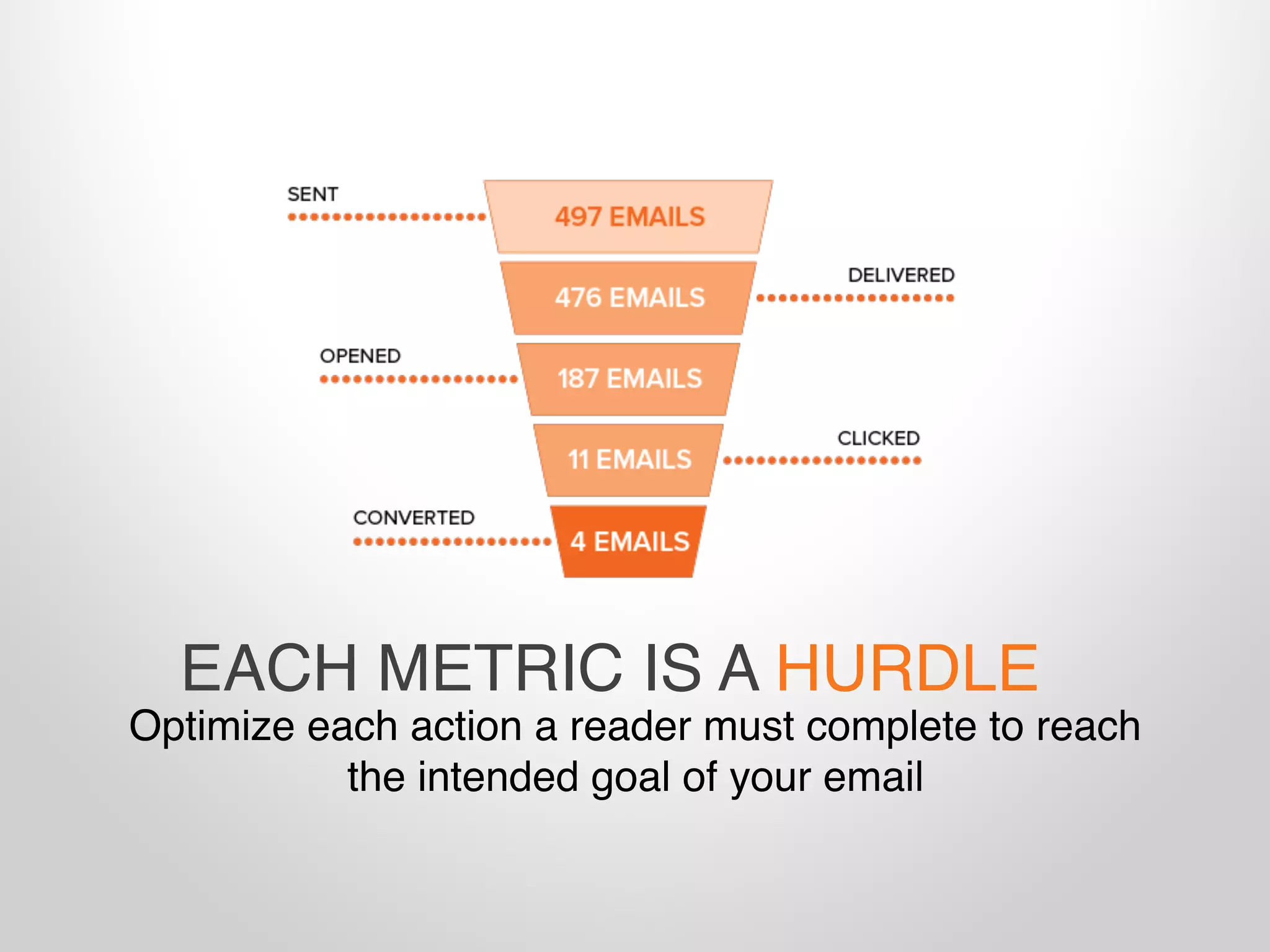 SENT
497 EMAILS
DELIVERED
476 EMAILS
OPENED
187 EMAILS
CLICKED
11 EMAILS
CONVERTED
4 EMAILS

EACH METRIC IS A HURDLE
Optimize each action a reader must complete to reach the intended goal of your email